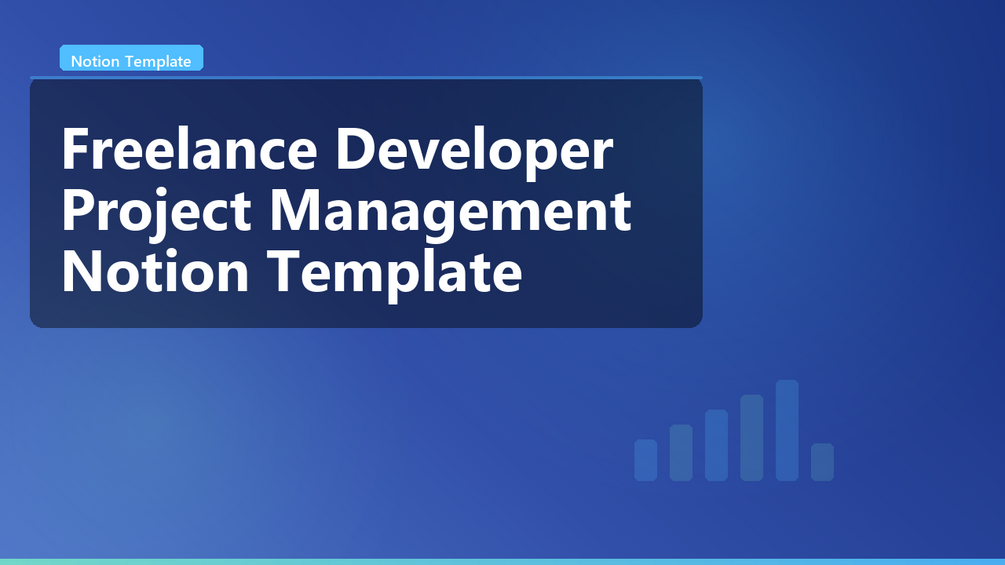 Notion Template

Freelance Developer Project Management Notion Template